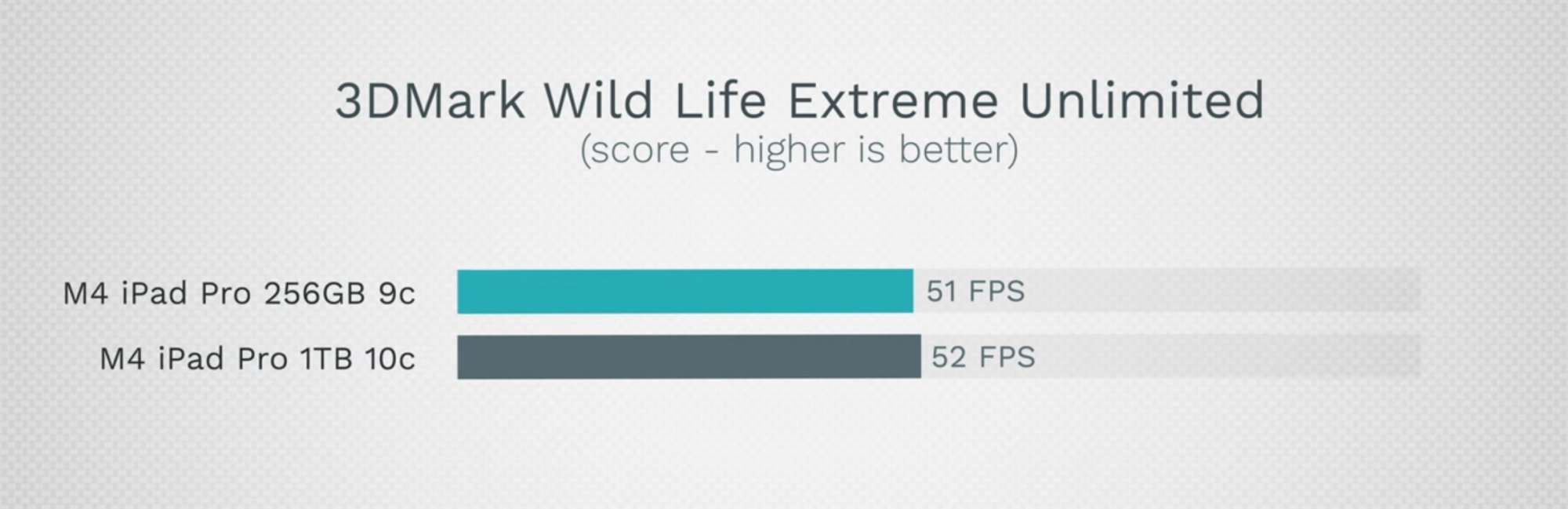 3DMark Wild Life Extreme Unlimited
(score - higher is better)

M4 iPad Pro 256GB 9c
51 FPS

M4 iPad Pro 1TB 10c
52 FPS